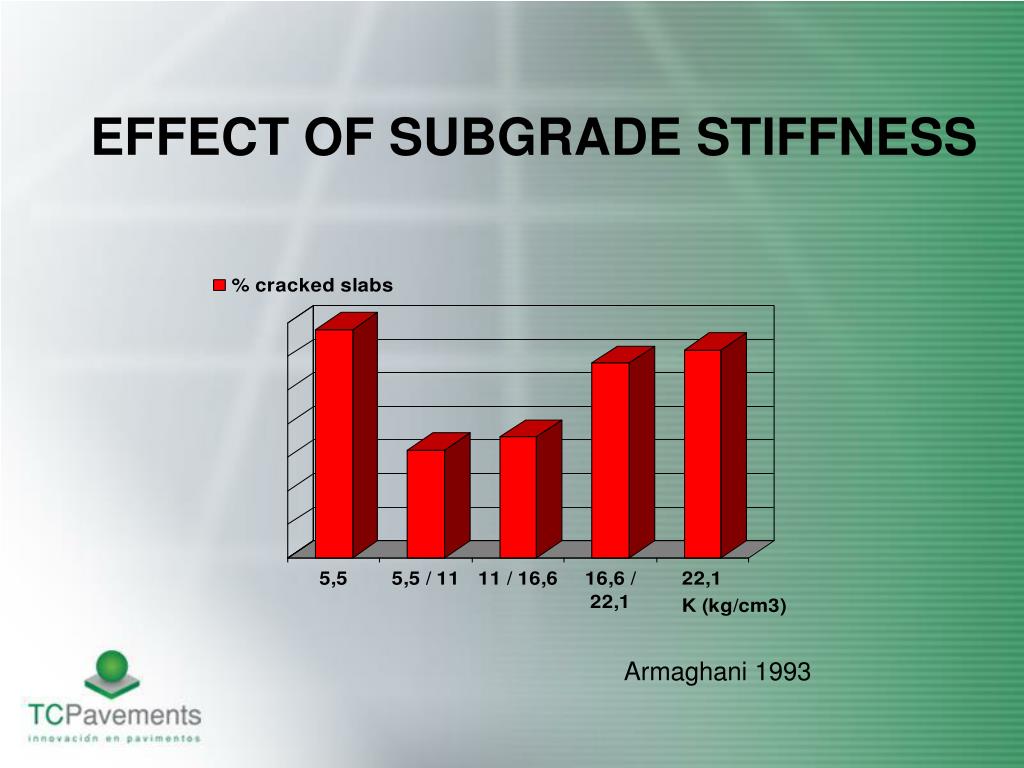 EFFECT OF SUBGRADE STIFFNESS

% cracked slabs

5,5
5,5 / 11
11 / 16,6
16,6 / 22,1
22,1
K (kg/cm3)

Armaghani 1993

TCPavements
innovación en pavimentos